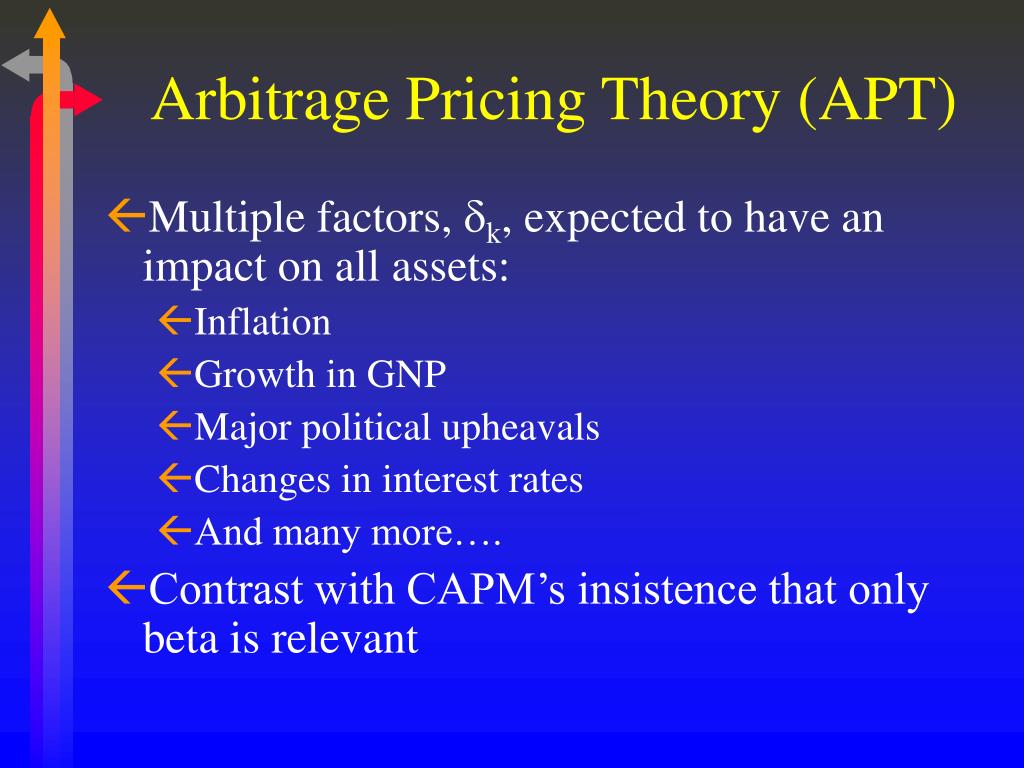 Arbitrage Pricing Theory (APT)

Multiple factors, $\delta_k$, expected to have an impact on all assets:

Inflation

Growth in GNP

Major political upheavals

Changes in interest rates

And many more….

Contrast with CAPM’s insistence that only beta is relevant